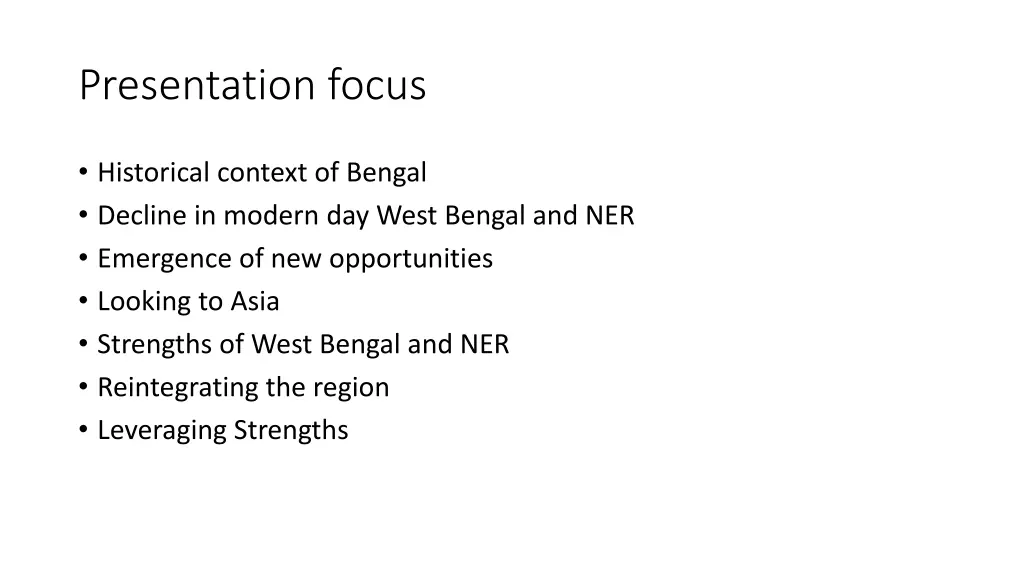 Presentation focus

• Historical context of Bengal
• Decline in modern day West Bengal and NER
• Emergence of new opportunities
• Looking to Asia
• Strengths of West Bengal and NER
• Reintegrating the region
• Leveraging Strengths